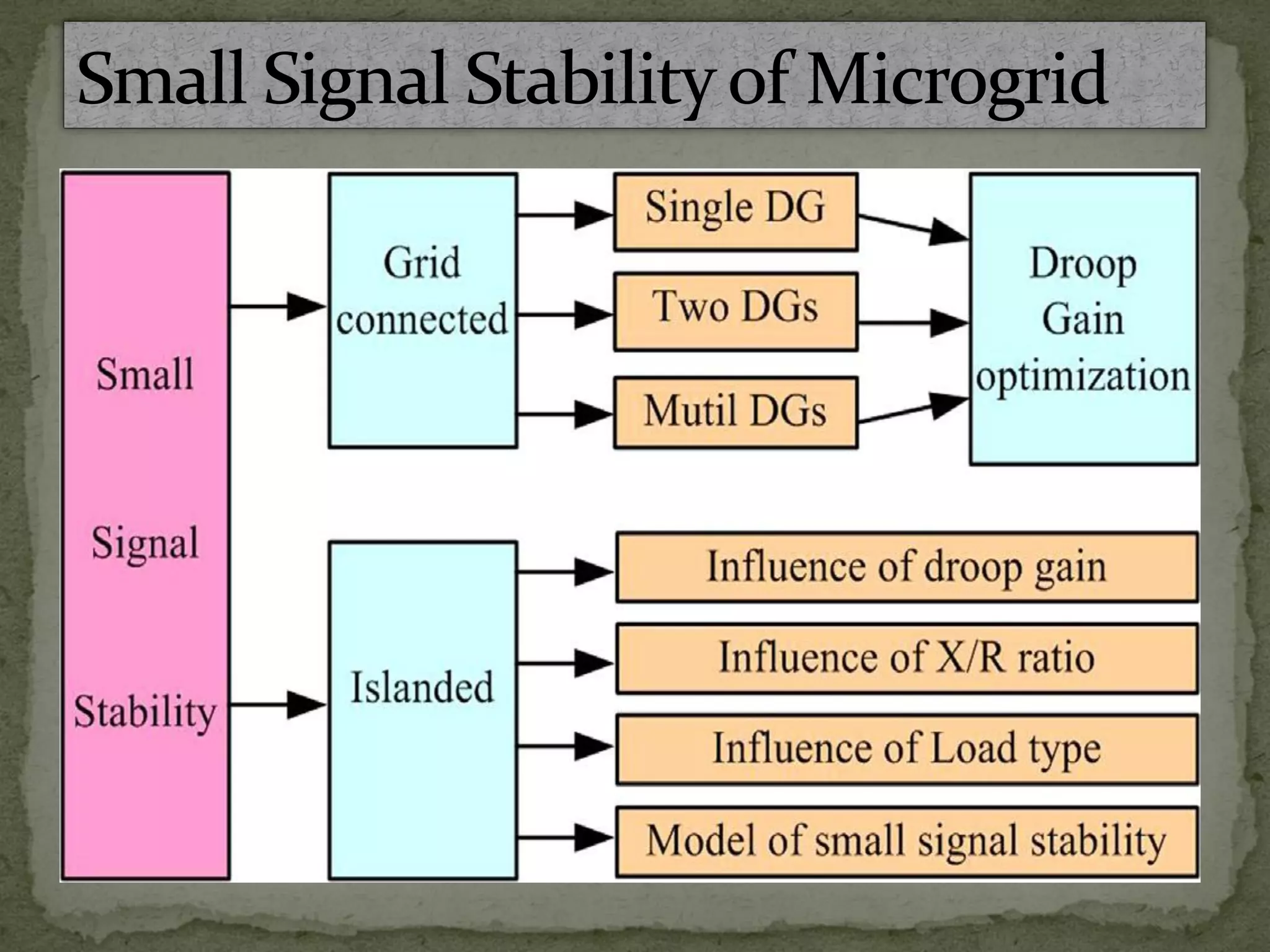 Small Signal Stability of Microgrid

Small Signal Stability

Grid connected

Single DG

Two DGs

Mutil DGs

Droop Gain optimization

Islanded

Influence of droop gain

Influence of X/R ratio

Influence of Load type

Model of small signal stability